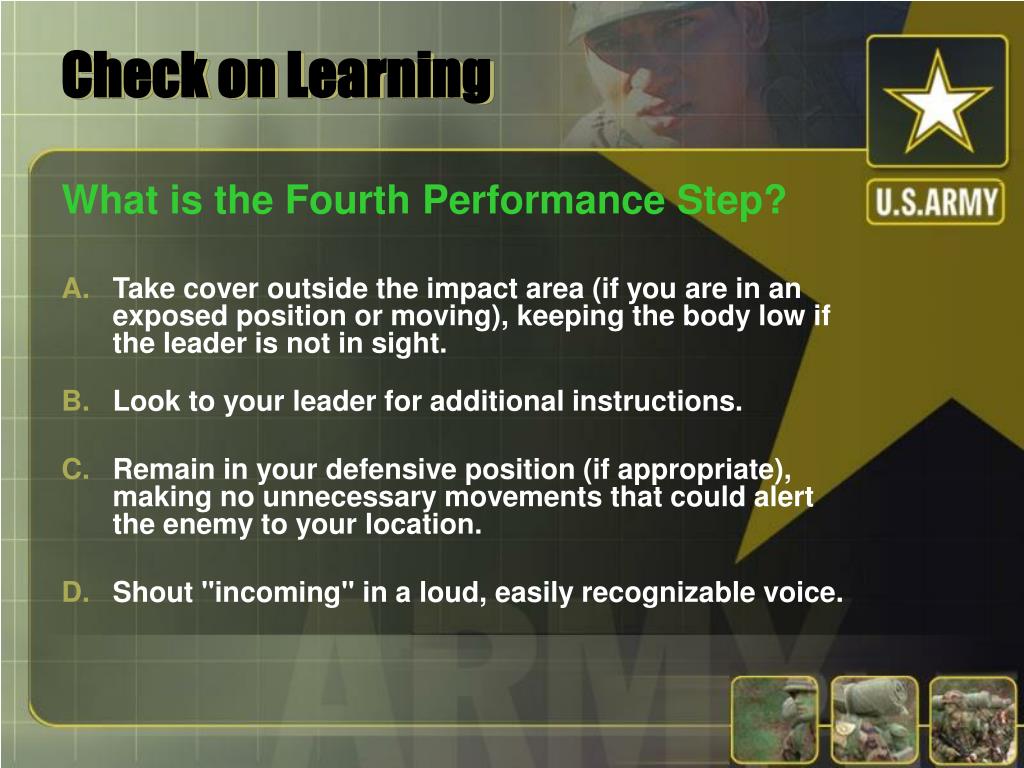 Check on Learning

U.S.ARMY

What is the Fourth Performance Step?

A. Take cover outside the impact area (if you are in an exposed position or moving), keeping the body low if the leader is not in sight.

B. Look to your leader for additional instructions.

C. Remain in your defensive position (if appropriate), making no unnecessary movements that could alert the enemy to your location.

D. Shout "incoming" in a loud, easily recognizable voice.

ARMY